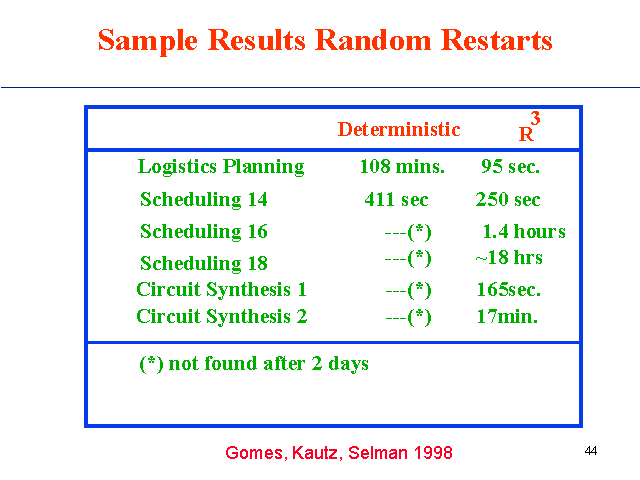 Sample Results Random Restarts

| | Deterministic | $R^3$ |
|---|---|---|
| Logistics Planning | 108 mins. | 95 sec. |
| Scheduling 14 | 411 sec | 250 sec |
| Scheduling 16 | ---(*) | 1.4 hours |
| Scheduling 18 | ---(*) | ~18 hrs |
| Circuit Synthesis 1 | ---(*) | 165sec. |
| Circuit Synthesis 2 | ---(*) | 17min. |

(*) not found after 2 days

Gomes, Kautz, Selman 1998

44